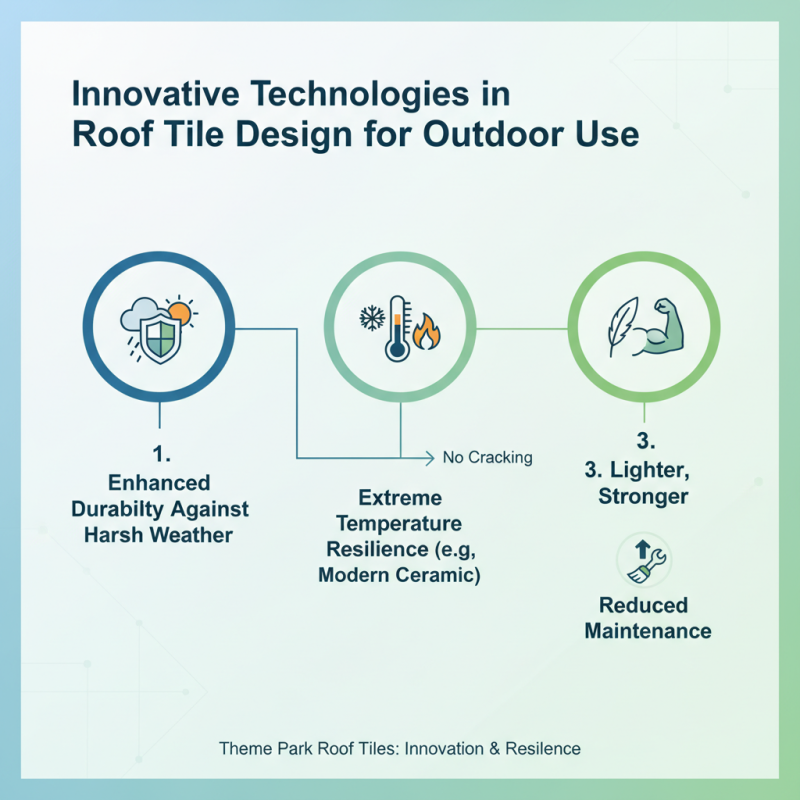 Innovative Technologies in Roof Tile Design for Outdoor Use

1.
Enhanced Durabilty Against Harsh Weather

No Cracking

Extreme Temperature Resilience (e.g, Modern Ceramic)

3.
3. Lighter, Stronger

Reduced Maintenance

Theme Park Roof Tiles: Innovation & Resilence